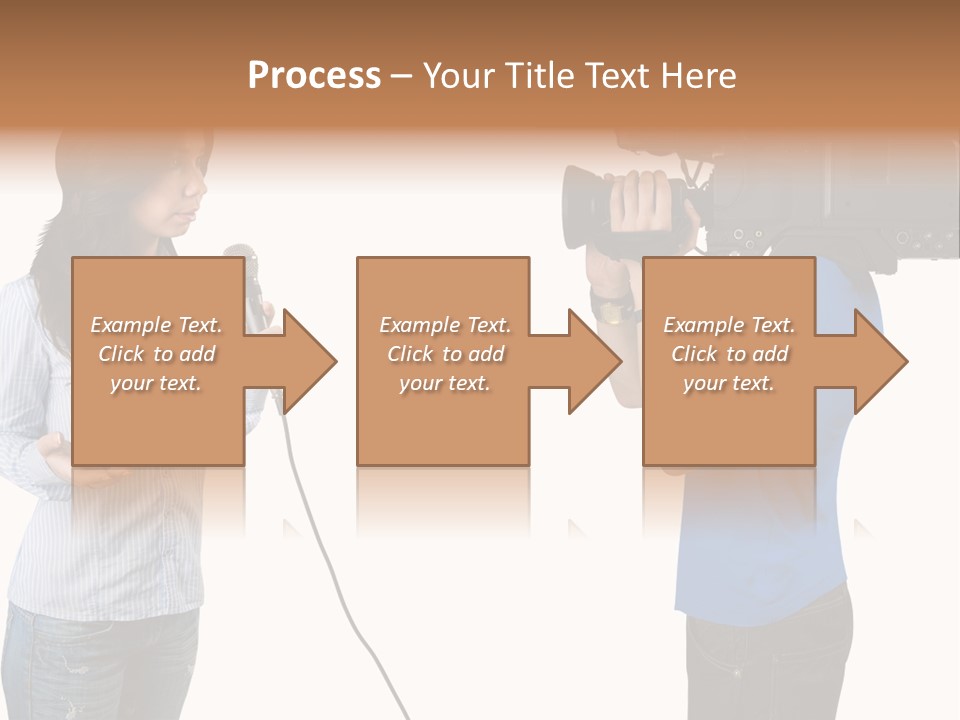 Process – Your Title Text Here

Example Text. Click to add your text.

Example Text. Click to add your text.

Example Text. Click to add your text.